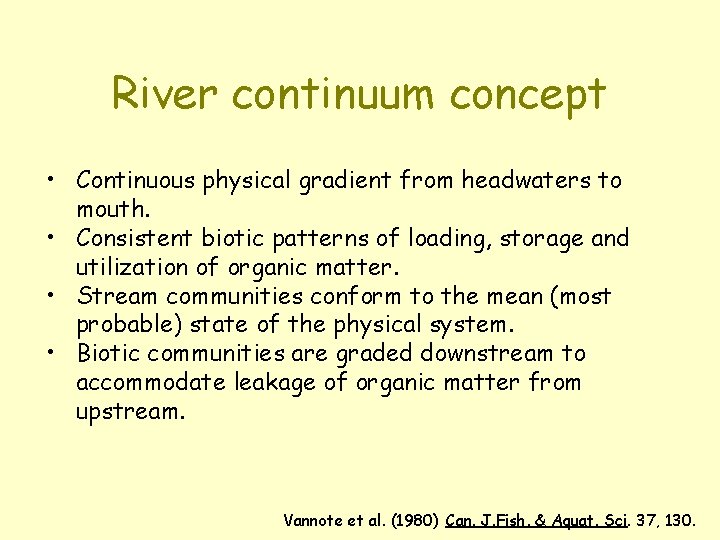 River continuum concept

• Continuous physical gradient from headwaters to mouth.
• Consistent biotic patterns of loading, storage and utilization of organic matter.
• Stream communities conform to the mean (most probable) state of the physical system.
• Biotic communities are graded downstream to accommodate leakage of organic matter from upstream.

Vannote et al. (1980) Can. J.Fish. & Aquat. Sci. 37, 130.